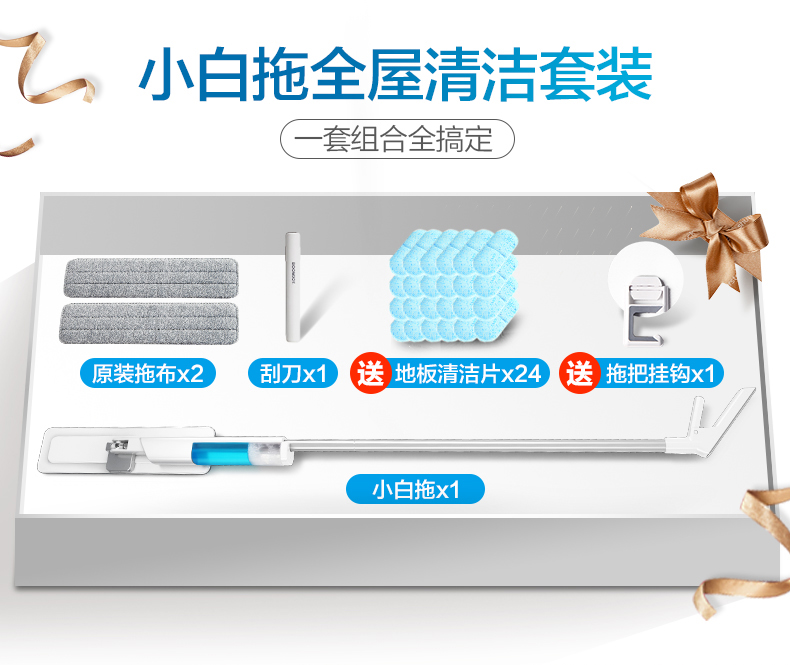 小白拖全屋清洁套装

一套组合全搞定

原装拖布x2

刮刀x1

送 地板清洁片x24

送 拖把挂钩x1

小白拖x1